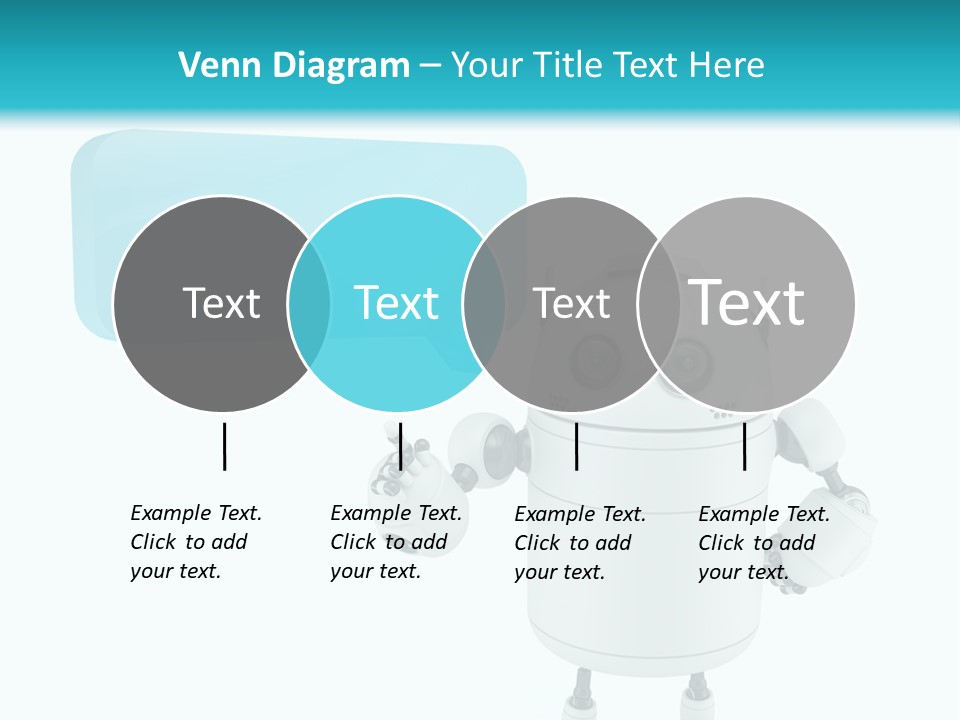 Venn Diagram – Your Title Text Here

Text

Text

Text

Text

Example Text. Click to add your text.

Example Text. Click to add your text.

Example Text. Click to add your text.

Example Text. Click to add your text.